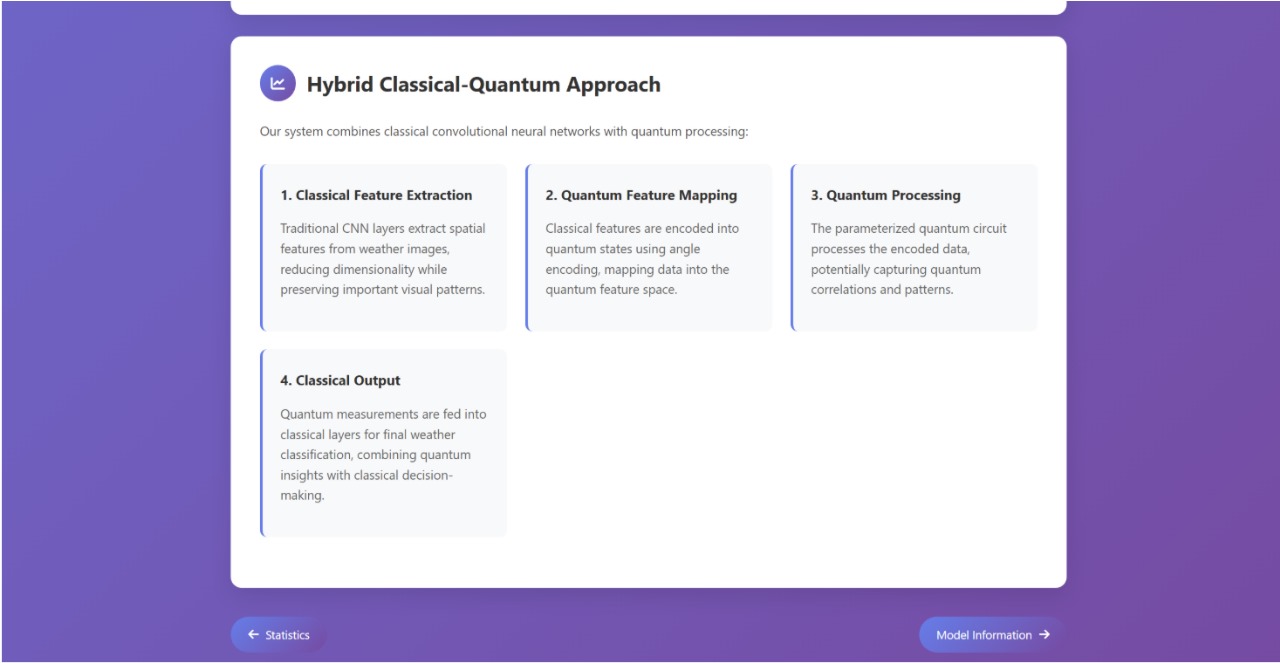 Hybrid Classical-Quantum Approach

Our system combines classical convolutional neural networks with quantum processing:

1. Classical Feature Extraction

Traditional CNN layers extract spatial features from weather images, reducing dimensionality while preserving important visual patterns.

2. Quantum Feature Mapping

Classical features are encoded into quantum states using angle encoding, mapping data into the quantum feature space.

3. Quantum Processing

The parameterized quantum circuit processes the encoded data, potentially capturing quantum correlations and patterns.

4. Classical Output

Quantum measurements are fed into classical layers for final weather classification, combining quantum insights with classical decision-making.

← Statistics

Model Information →